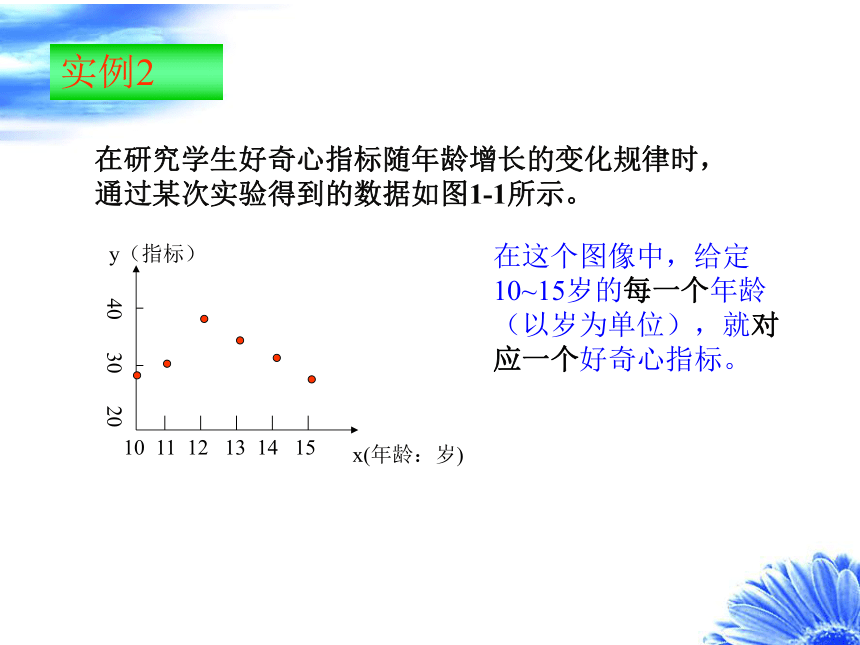 实例2

在研究学生好奇心指标随年龄增长的变化规律时，通过某次实验得到的数据如图1-1所示。

y（指标）

40
30
20

10 11 12 13 14 15

x(年龄：岁)

在这个图像中，给定10~15岁的每一个年龄（以岁为单位），就对应一个好奇心指标。